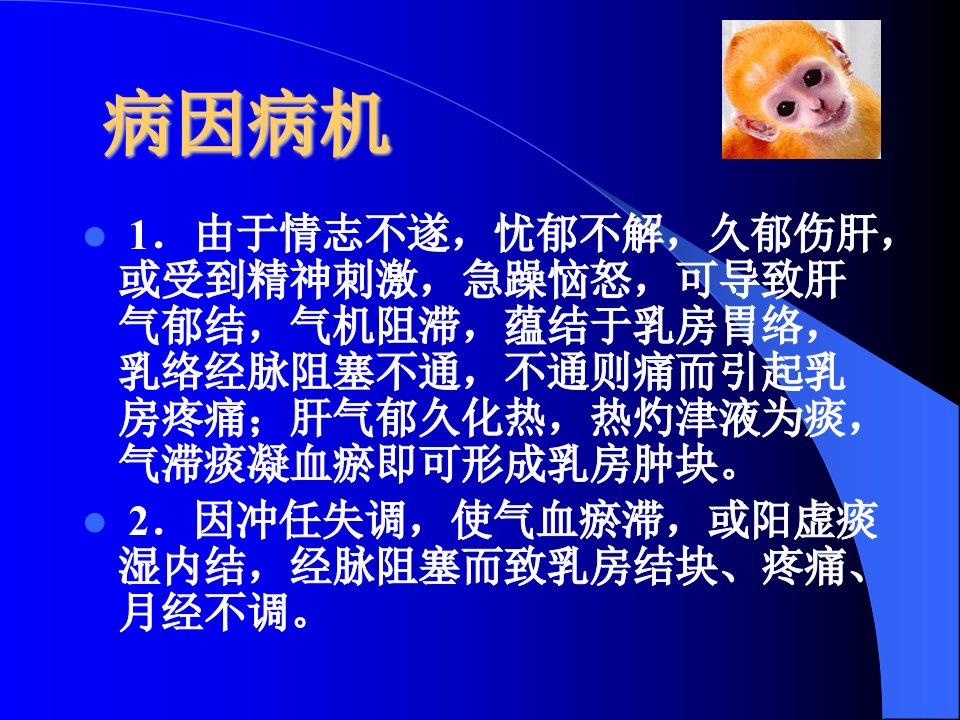 病因病机

1．由于情志不遂，忧郁不解，久郁伤肝，或受到精神刺激，急躁恼怒，可导致肝气郁结，气机阻滞，蕴结于乳房胃络，乳络经脉阻塞不通，不通则痛而引起乳房疼痛；肝气郁久化热，热灼津液为痰，气滞痰凝血瘀即可形成乳房肿块。

2．因冲任失调，使气血瘀滞，或阳虚痰湿内结，经脉阻塞而致乳房结块、疼痛、月经不调。